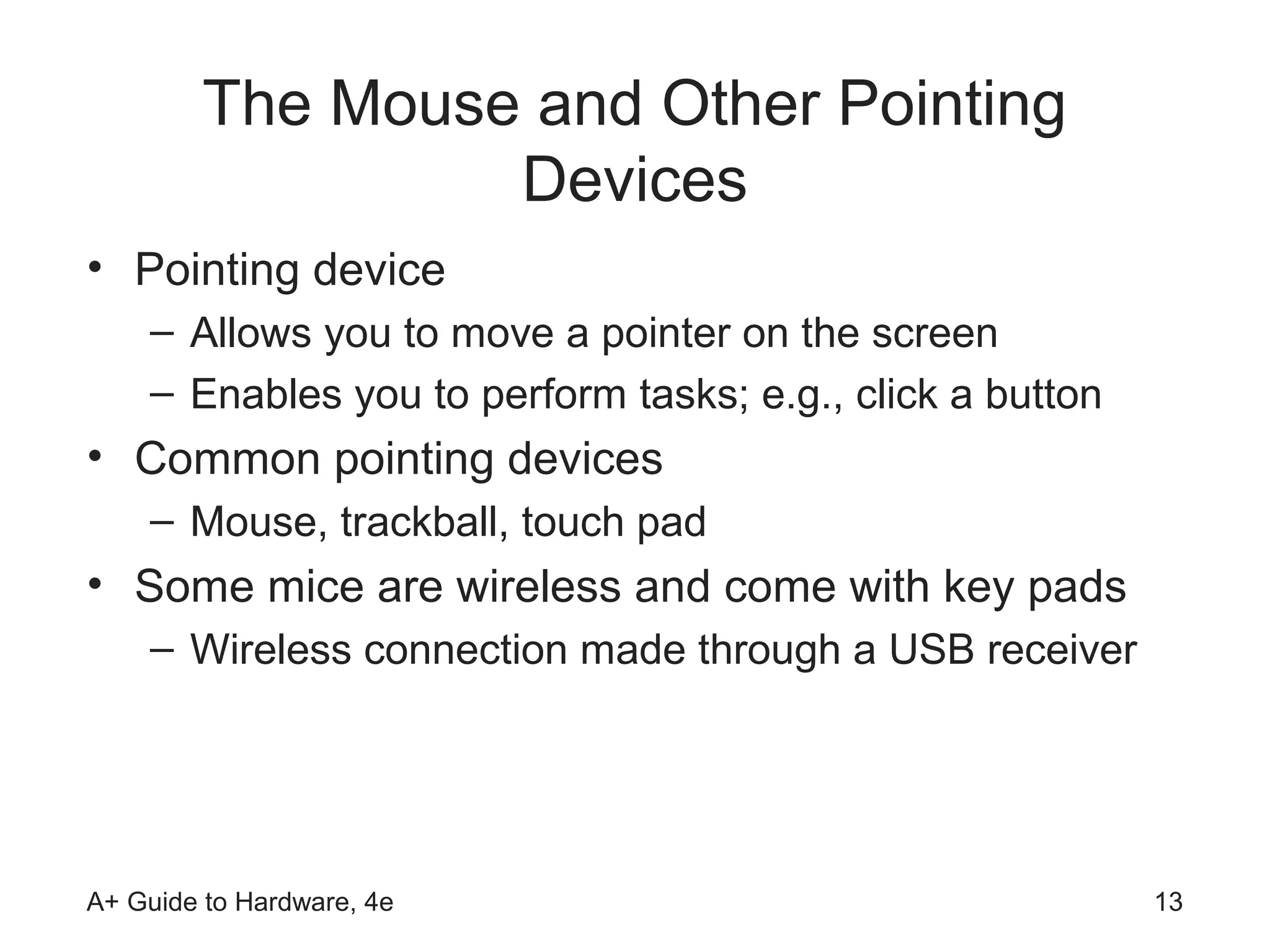 The Mouse and Other Pointing Devices

• Pointing device
  – Allows you to move a pointer on the screen
  – Enables you to perform tasks; e.g., click a button
• Common pointing devices
  – Mouse, trackball, touch pad
• Some mice are wireless and come with key pads
  – Wireless connection made through a USB receiver

A+ Guide to Hardware, 4e

13